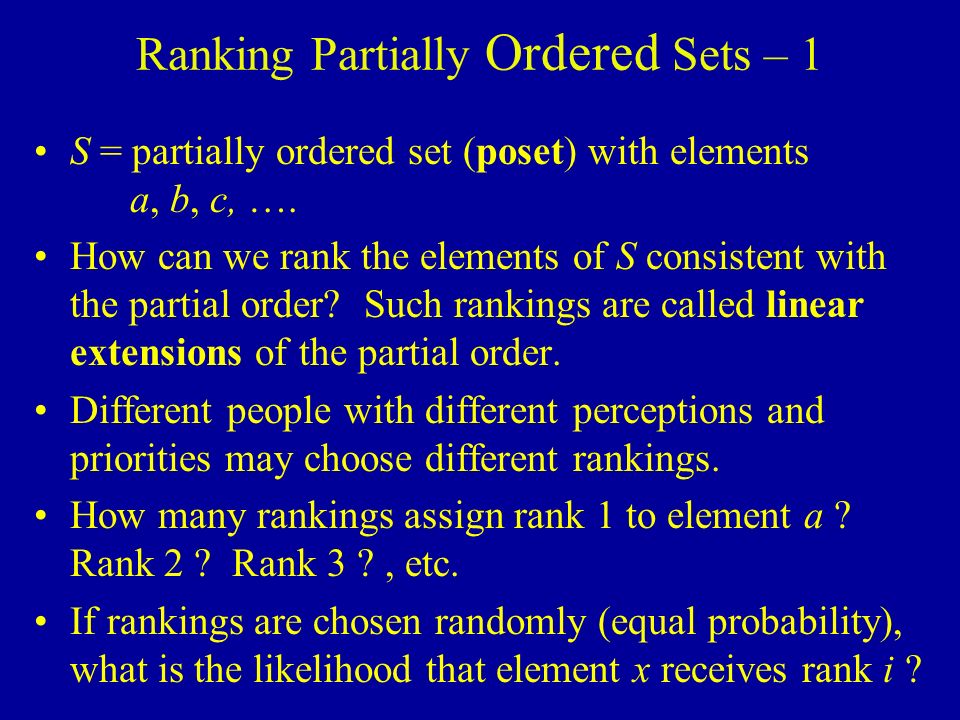 Ranking Partially Ordered Sets – 1

• $S$ = partially ordered set (**poset**) with elements $a$, $b$, $c$, ….

• How can we rank the elements of $S$ consistent with the partial order? Such rankings are called **linear extensions** of the partial order.

• Different people with different perceptions and priorities may choose different rankings.

• How many rankings assign rank 1 to element $a$ ? Rank 2 ? Rank 3 ? , etc.

• If rankings are chosen randomly (equal probability), what is the likelihood that element $x$ receives rank $i$ ?